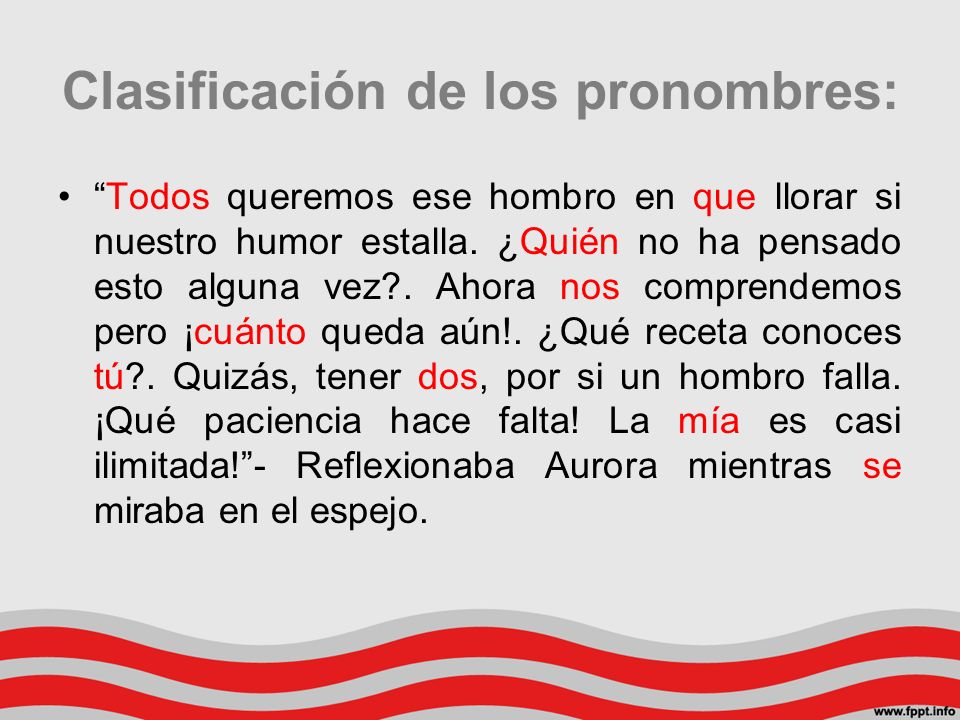 Clasificación de los pronombres:

• “Todos queremos ese hombro en que llorar si nuestro humor estalla. ¿Quién no ha pensado esto alguna vez?. Ahora nos comprendemos pero ¡cuánto queda aún!. ¿Qué receta conoces tú?. Quizás, tener dos, por si un hombro falla. ¡Qué paciencia hace falta! La mía es casi ilimitada!”- Reflexionaba Aurora mientras se miraba en el espejo.

www.fppt.info